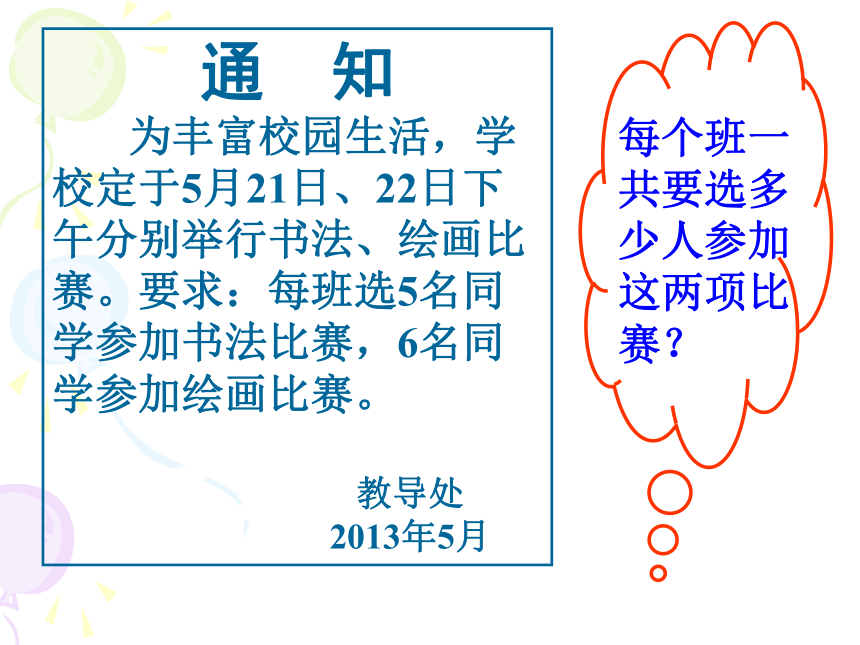 通 知

为丰富校园生活，学校定于5月21日、22日下午分别举行书法、绘画比赛。要求：每班选5名同学参加书法比赛，6名同学参加绘画比赛。

教导处
2013年5月

每个班一共要选多少人参加这两项比赛？